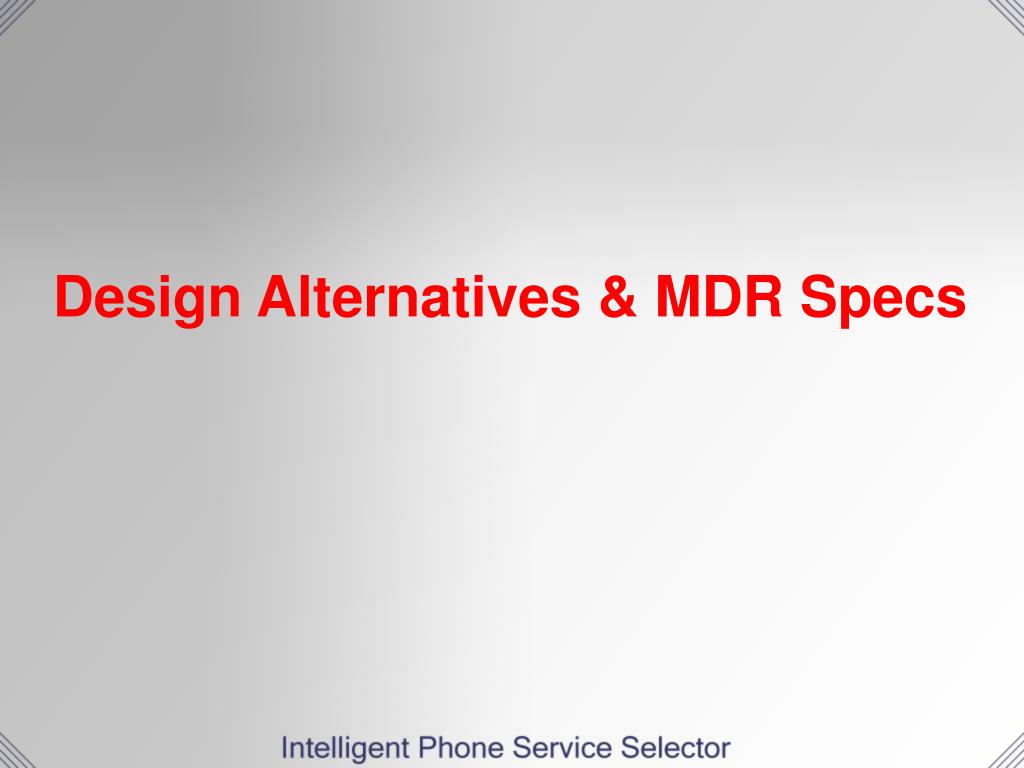 Design Alternatives & MDR Specs

Intelligent Phone Service Selector